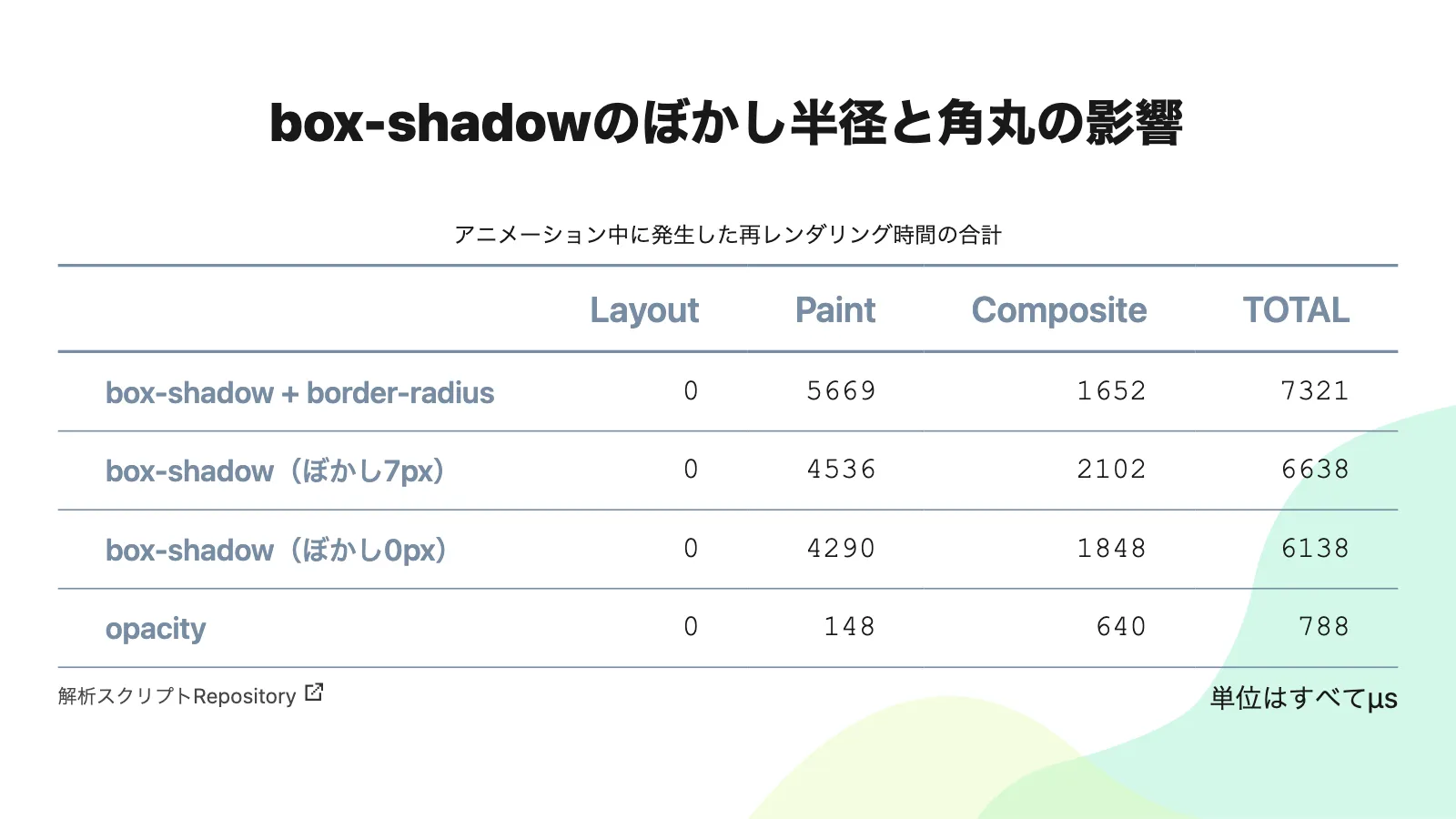 box-shadowのぼかし半径と角丸の影響

アニメーション中に発生した再レンダリング時間の合計

| | Layout | Paint | Composite | TOTAL |
|---|---|---|---|---|
| box-shadow + border-radius | 0 | 5669 | 1652 | 7321 |
| box-shadow（ぼかし7px） | 0 | 4536 | 2102 | 6638 |
| box-shadow（ぼかし0px） | 0 | 4290 | 1848 | 6138 |
| opacity | 0 | 148 | 640 | 788 |

解析スクリプトRepository

単位はすべてμs